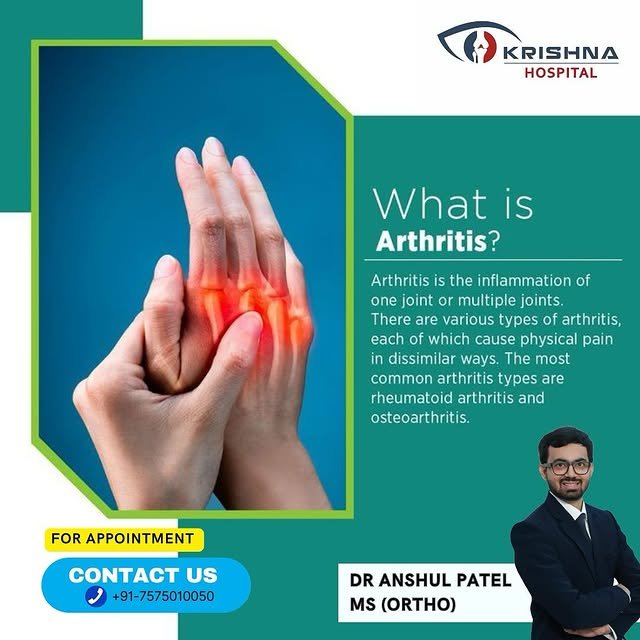 KRISHNA HOSPITAL

What is Arthritis?

Arthritis is the inflammation of one joint or multiple joints. There are various types of arthritis, each of which cause physical pain in dissimilar ways. The most common arthritis types are rheumatoid arthritis and osteoarthritis.

FOR APPOINTMENT

CONTACT US

+91-7575010050

DR ANSHUL PATEL
MS (ORTHO)